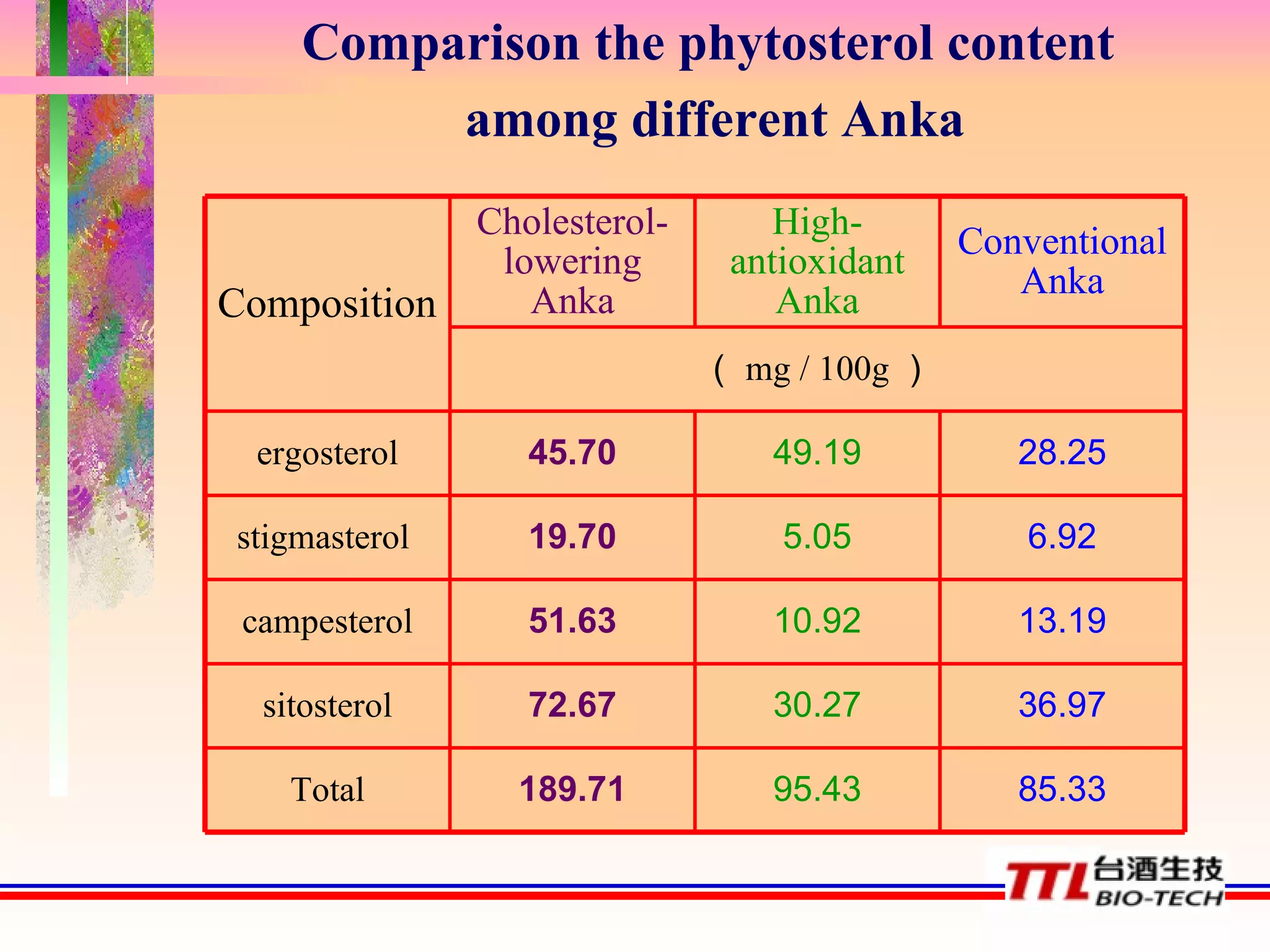 Comparison the phytosterol content among different Anka

| Composition | Cholesterol-lowering Anka | High-antioxidant Anka | Conventional Anka |
|---|---|---|---|
| | ( mg / 100g ) | | |
| ergosterol | 45.70 | 49.19 | 28.25 |
| stigmasterol | 19.70 | 5.05 | 6.92 |
| campesterol | 51.63 | 10.92 | 13.19 |
| sitosterol | 72.67 | 30.27 | 36.97 |
| Total | 189.71 | 95.43 | 85.33 |

TTL 台酒生技 BIO-TECH